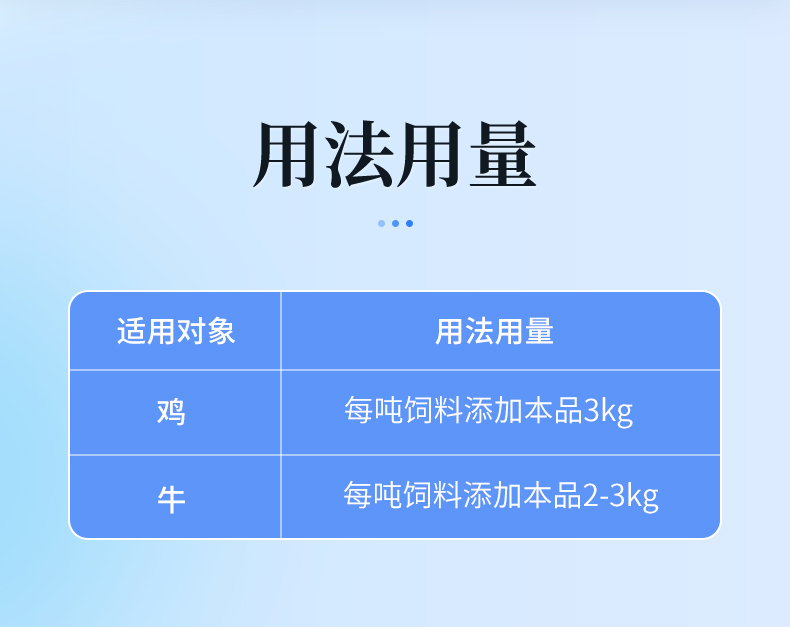 用法用量

| 适用对象 | 用法用量 |
|---|---|
| 鸡 | 每吨饲料添加本品3kg |
| 牛 | 每吨饲料添加本品2-3kg |